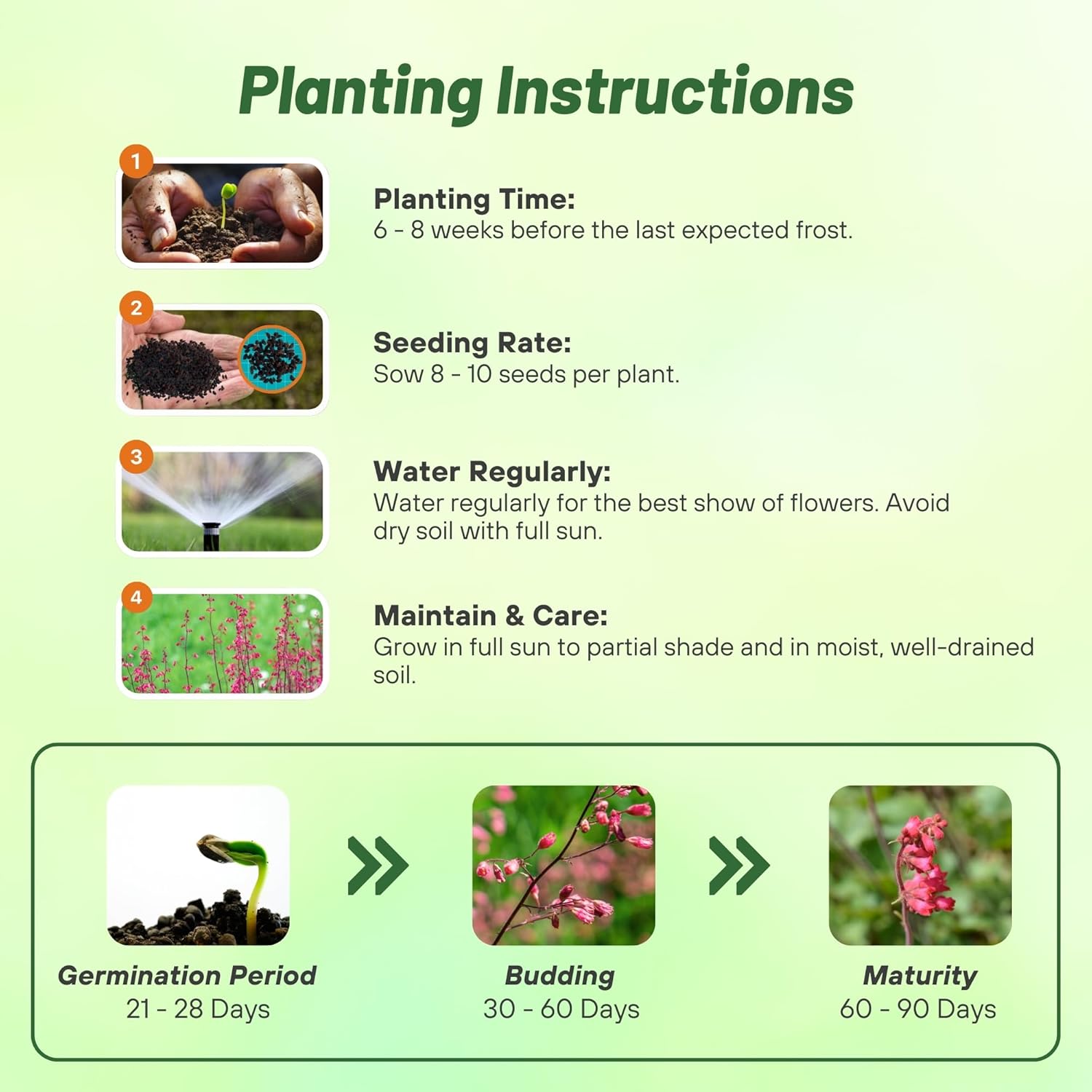 Planting Instructions

1

Planting Time:
6 - 8 weeks before the last expected frost.

2

Seeding Rate:
Sow 8 - 10 seeds per plant.

3

Water Regularly:
Water regularly for the best show of flowers. Avoid dry soil with full sun.

4

Maintain & Care:
Grow in full sun to partial shade and in moist, well-drained soil.

Germination Period
21 - 28 Days

Budding
30 - 60 Days

Maturity
60 - 90 Days